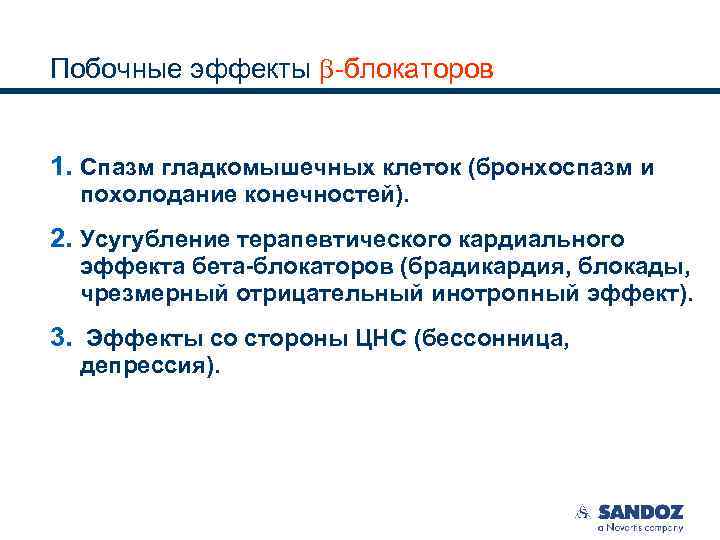 Побочные эффекты β-блокаторов

1. Спазм гладкомышечных клеток (бронхоспазм и похолодание конечностей).

2. Усугубление терапевтического кардиального эффекта бета-блокаторов (брадикардия, блокады, чрезмерный отрицательный инотропный эффект).

3. Эффекты со стороны ЦНС (бессонница, депрессия).

SANDOZ
a Novartis company